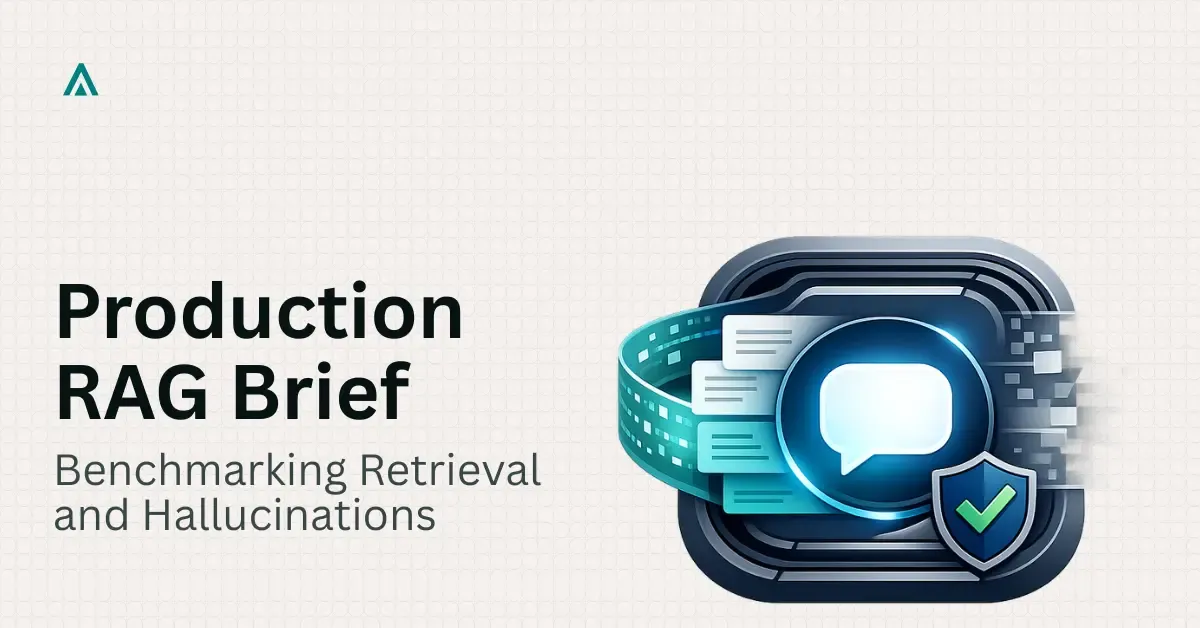 Production RAG Brief

Benchmarking Retrieval and Hallucinations